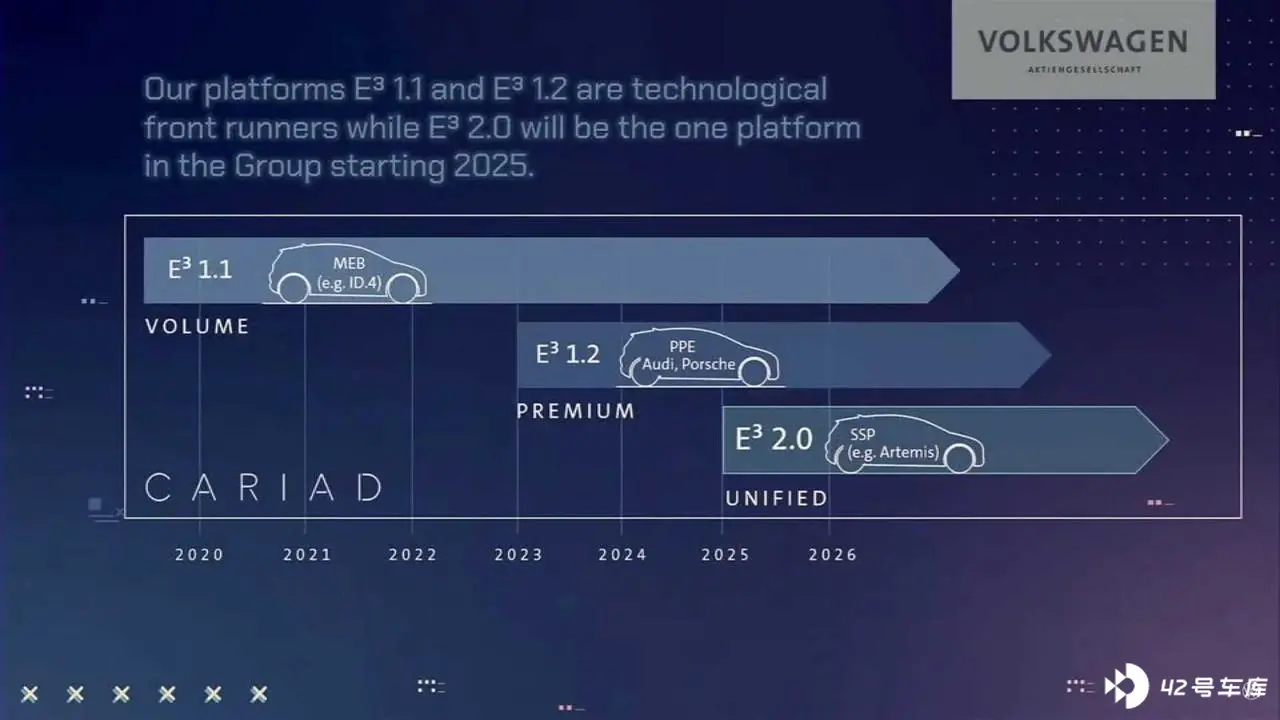 VOLKSWAGEN
AKTIENGESELLSCHAFT

Our platforms E³ 1.1 and E³ 1.2 are technological front runners while E³ 2.0 will be the one platform in the Group starting 2025.

E³ 1.1
MEB
(e.g. ID.4)
VOLUME

E³ 1.2
PPE
Audi, Porsche
PREMIUM

E³ 2.0
SSP
(e.g. Artemis)
UNIFIED

CARIAD

2020 2021 2022 2023 2024 2025 2026

42号车库